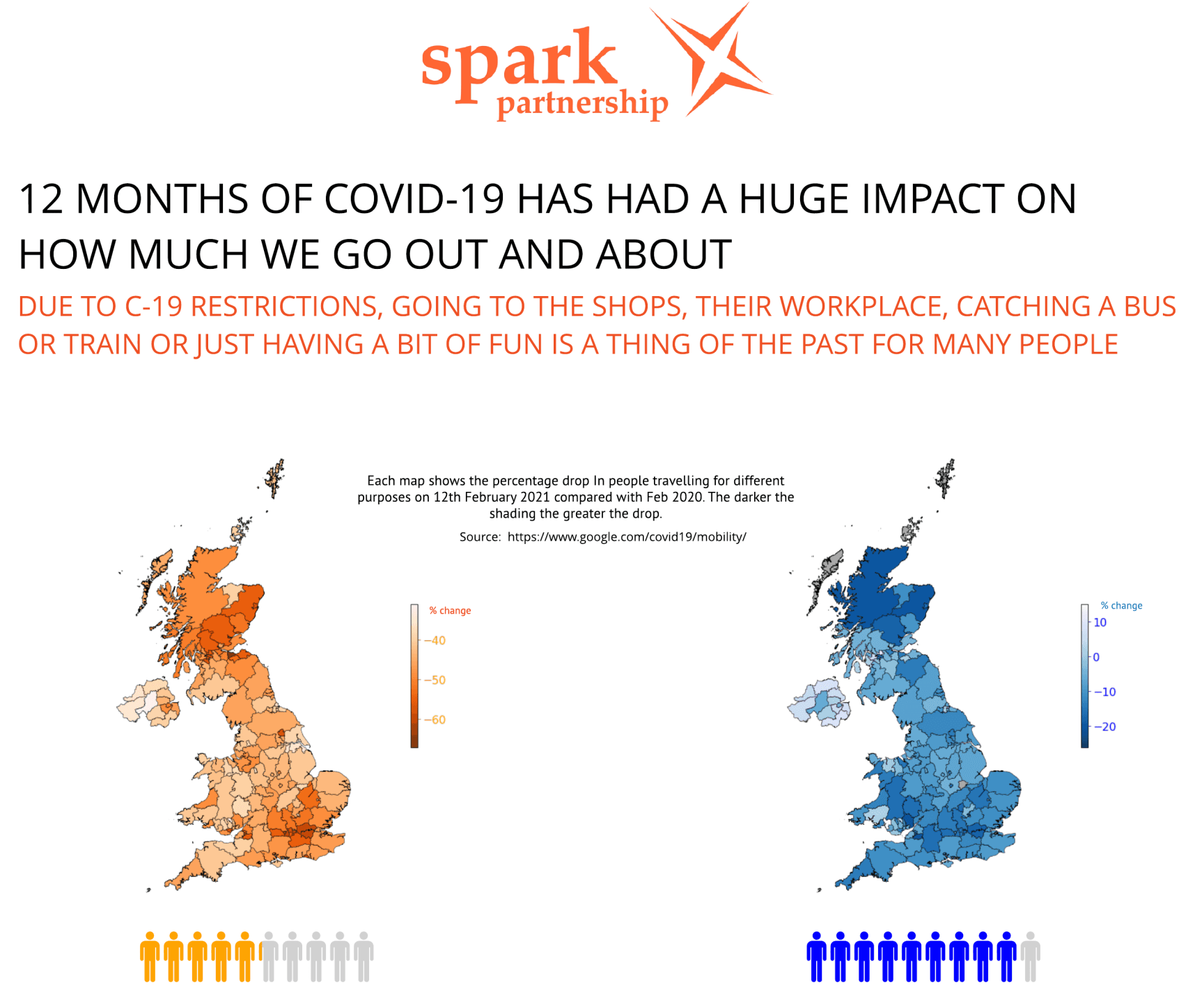 spark partnership

12 MONTHS OF COVID-19 HAS HAD A HUGE IMPACT ON HOW MUCH WE GO OUT AND ABOUT

DUE TO C-19 RESTRICTIONS, GOING TO THE SHOPS, THEIR WORKPLACE, CATCHING A BUS OR TRAIN OR JUST HAVING A BIT OF FUN IS A THING OF THE PAST FOR MANY PEOPLE

Each map shows the percentage drop In people travelling for different purposes on 12th February 2021 compared with Feb 2020. The darker the shading the greater the drop.

Source: https://www.google.com/covid19/mobility/

% change
−40
−50
−60

% change
10
0
−10
−20